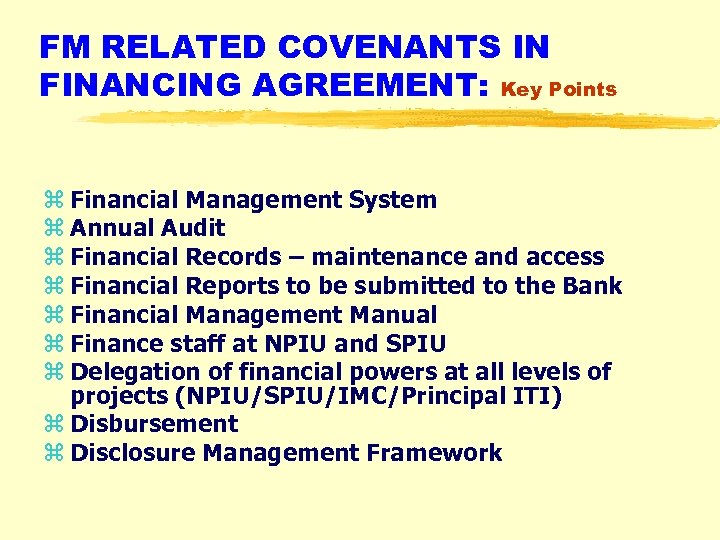 FM RELATED COVENANTS IN FINANCING AGREEMENT: Key Points

⌘ Financial Management System
⌘ Annual Audit
⌘ Financial Records – maintenance and access
⌘ Financial Reports to be submitted to the Bank
⌘ Financial Management Manual
⌘ Finance staff at NPIU and SPIU
⌘ Delegation of financial powers at all levels of projects (NPIU/SPIU/IMC/Principal ITI)
⌘ Disbursement
⌘ Disclosure Management Framework